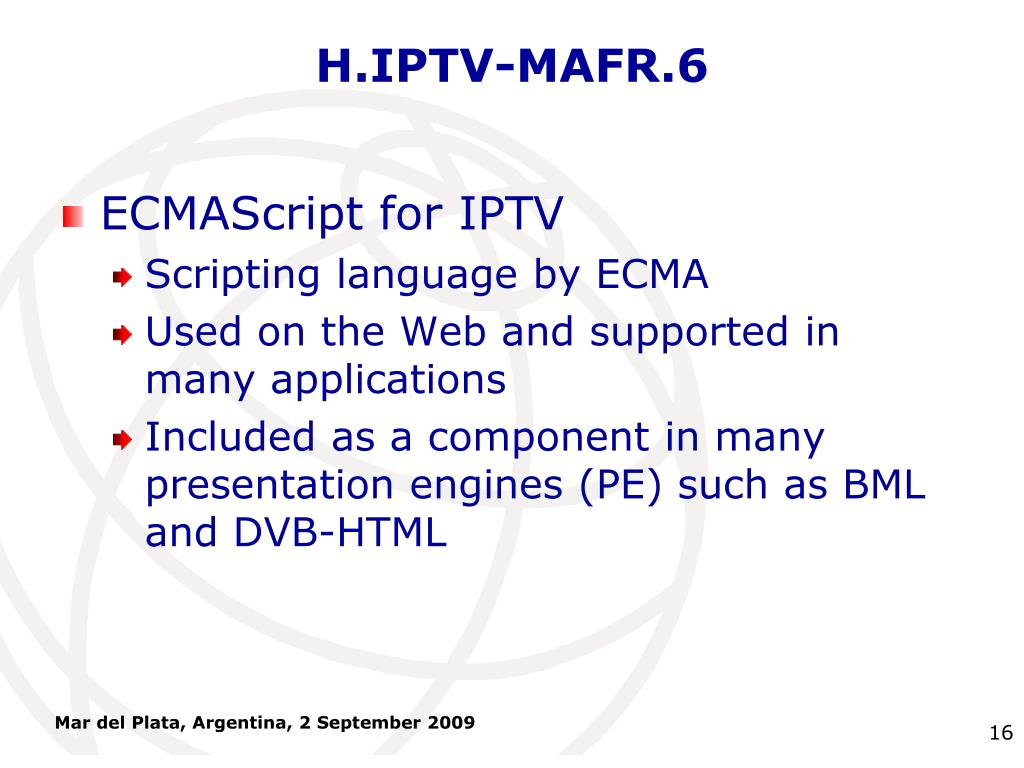 H.IPTV-MAFR.6

ECMAScript for IPTV

Scripting language by ECMA

Used on the Web and supported in many applications

Included as a component in many presentation engines (PE) such as BML and DVB-HTML

Mar del Plata, Argentina, 2 September 2009

16